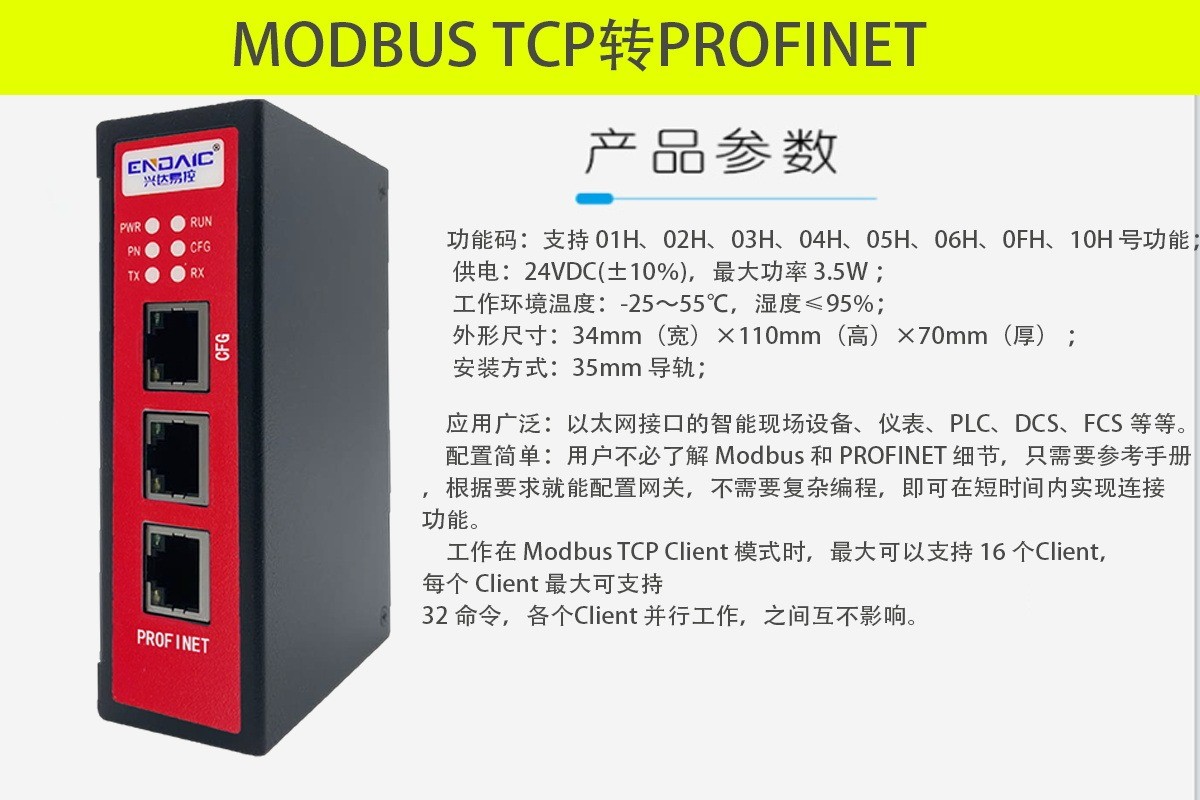 MODBUS TCP转PROFINET

ENDAIC®
兴达易控

PWR RUN
PN CFG
TX RX

CFG

PROFINET

产品参数

功能码：支持 01H、02H、03H、04H、05H、06H、0FH、10H 号功能；
供电：24VDC(±10%)，最大功率 3.5W；
工作环境温度：-25～55℃，湿度≤95%；
外形尺寸：34mm（宽）×110mm（高）×70mm（厚）；
安装方式：35mm 导轨；

应用广泛：以太网接口的智能现场设备、仪表、PLC、DCS、FCS 等等。
配置简单：用户不必了解 Modbus 和 PROFINET 细节，只需要参考手册，根据要求就能配置网关，不需要复杂编程，即可在短时间内实现连接功能。
工作在 Modbus TCP Client 模式时，最大可以支持 16 个Client，每个 Client 最大可支持
32 命令，各个Client 并行工作，之间互不影响。